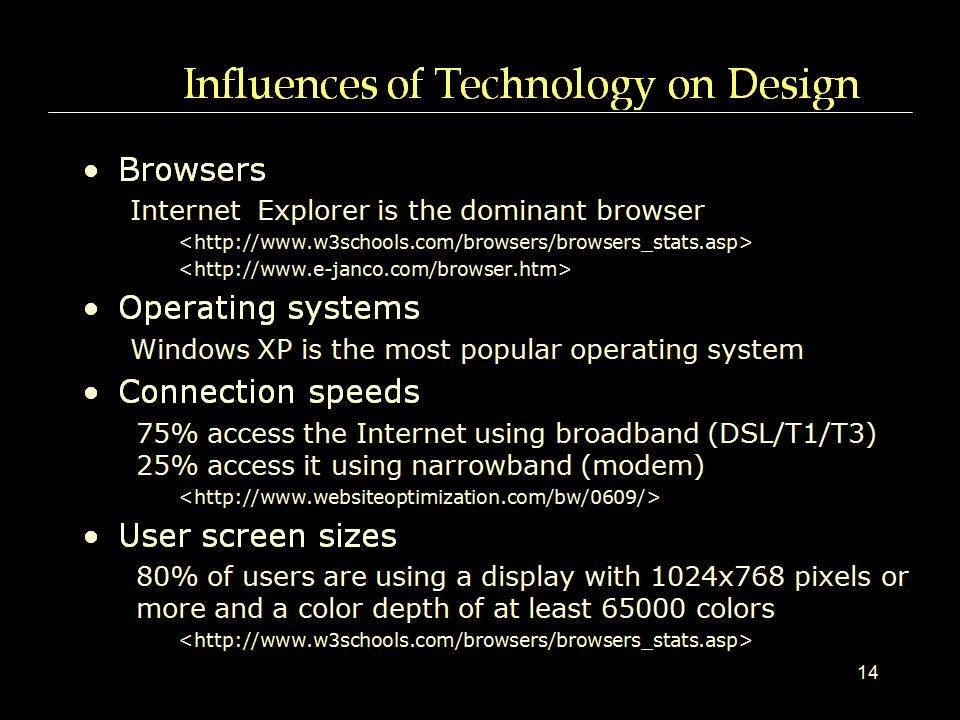 Influences of Technology on Design

• Browsers

Internet Explorer is the dominant browser

<http://www.w3schools.com/browsers/browsers_stats.asp>

<http://www.e-janco.com/browser.htm>

• Operating systems

Windows XP is the most popular operating system

• Connection speeds

75% access the Internet using broadband (DSL/T1/T3)
25% access it using narrowband (modem)

<http://www.websiteoptimization.com/bw/0609/>

• User screen sizes

80% of users are using a display with 1024x768 pixels or more and a color depth of at least 65000 colors

<http://www.w3schools.com/browsers/browsers_stats.asp>

14